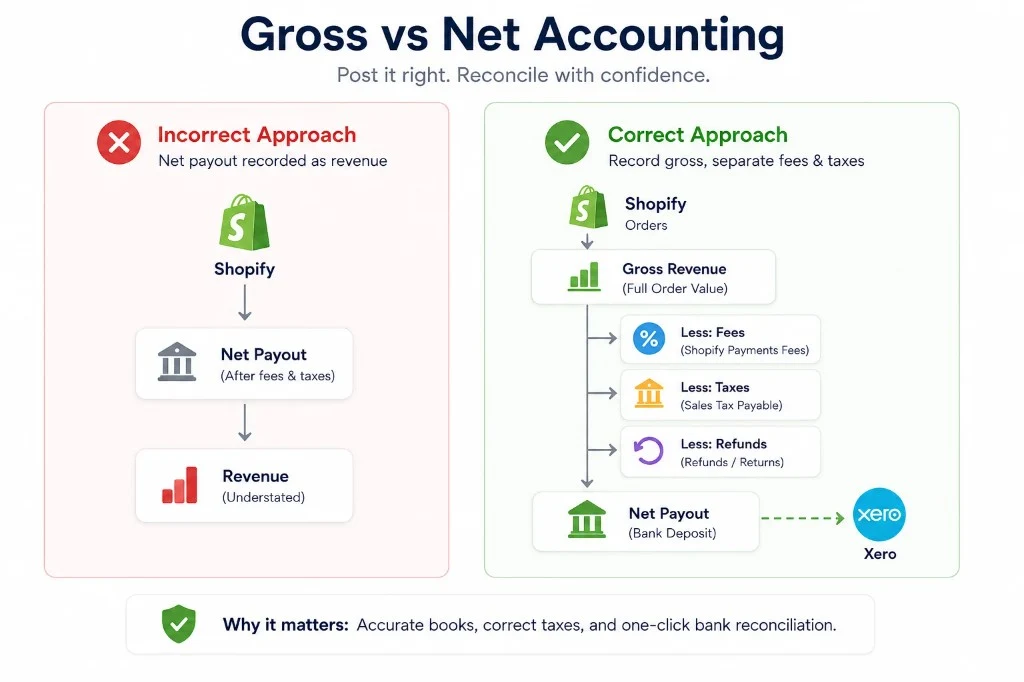 Gross vs Net Accounting

Post it right. Reconcile with confidence.

Incorrect Approach
Net payout recorded as revenue

Shopify

Net Payout
(After fees & taxes)

Revenue
(Understated)

Correct Approach
Record gross, separate fees & taxes

Shopify
Orders

Gross Revenue
(Full Order Value)

Less: Fees
(Shopify Payments Fees)

Less: Taxes
(Sales Tax Payable)

Less: Refunds
(Refunds / Returns)

Net Payout
(Bank Deposit)

xero
Xero

Why it matters: Accurate books, correct taxes, and one-click bank reconciliation.